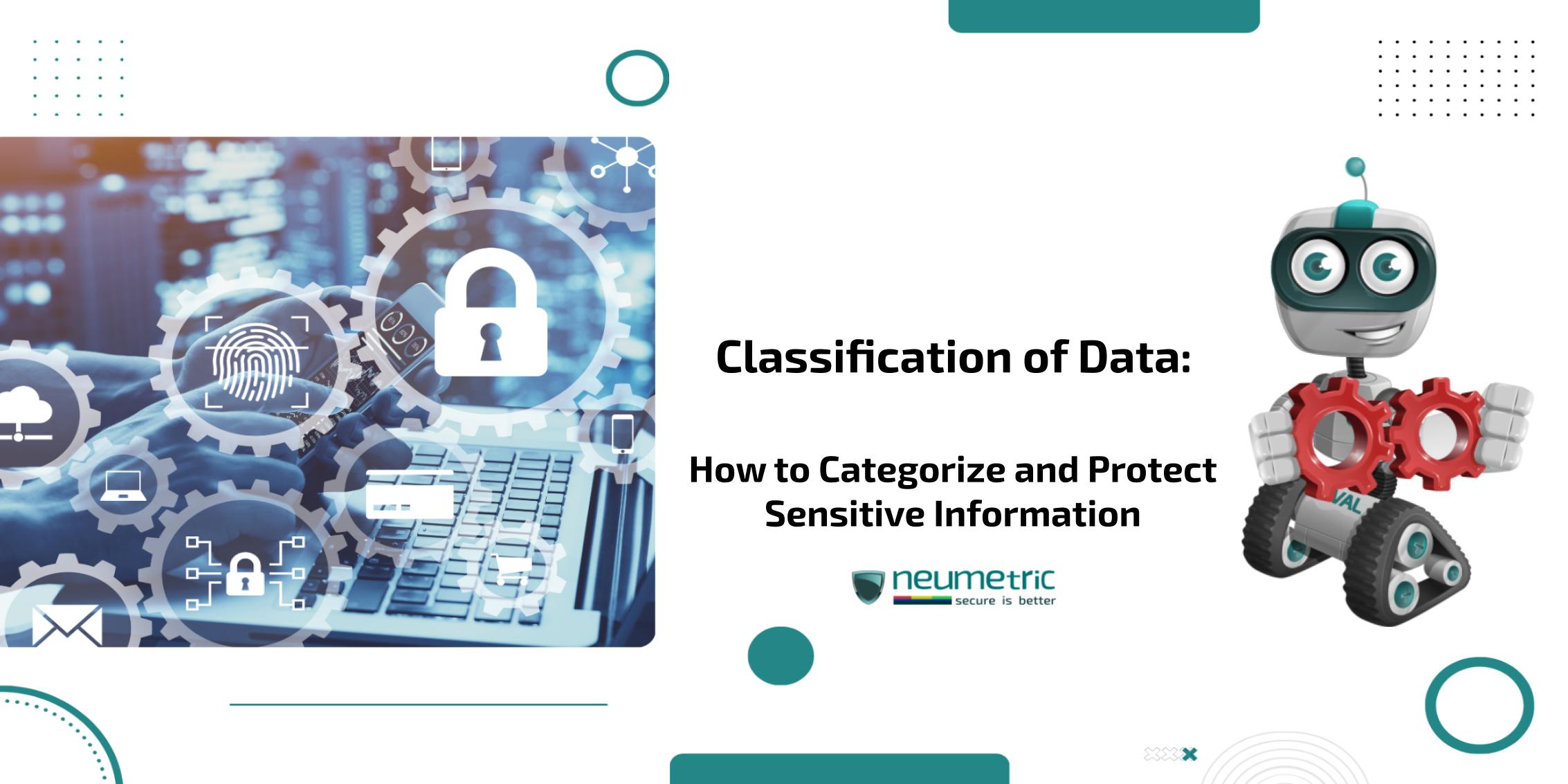 Classification of Data:

How to Categorize and Protect Sensitive Information

neumetric
secure is better

VAL